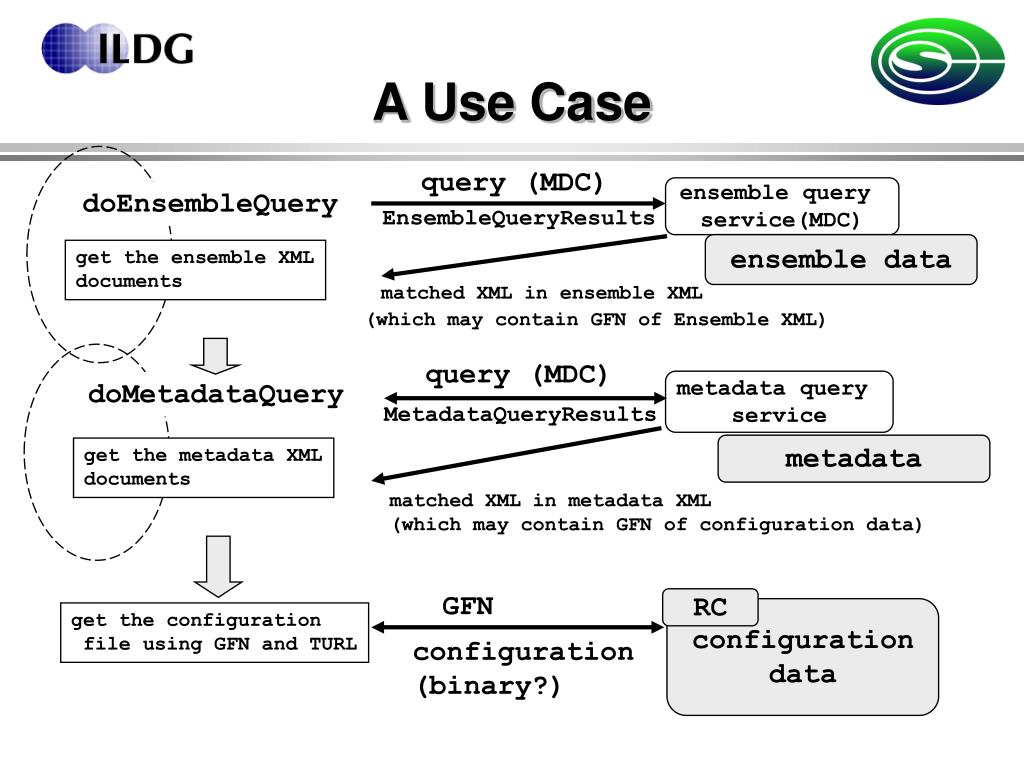 ILDG

A Use Case

doEnsembleQuery

get the ensemble XML documents

query (MDC)

EnsembleQueryResults

ensemble query service(MDC)

ensemble data

matched XML in ensemble XML
(which may contain GFN of Ensemble XML)

doMetadataQuery

get the metadata XML documents

query (MDC)

MetadataQueryResults

metadata query service

metadata

matched XML in metadata XML
(which may contain GFN of configuration data)

get the configuration file using GFN and TURL

GFN

configuration (binary?)

RC

configuration data